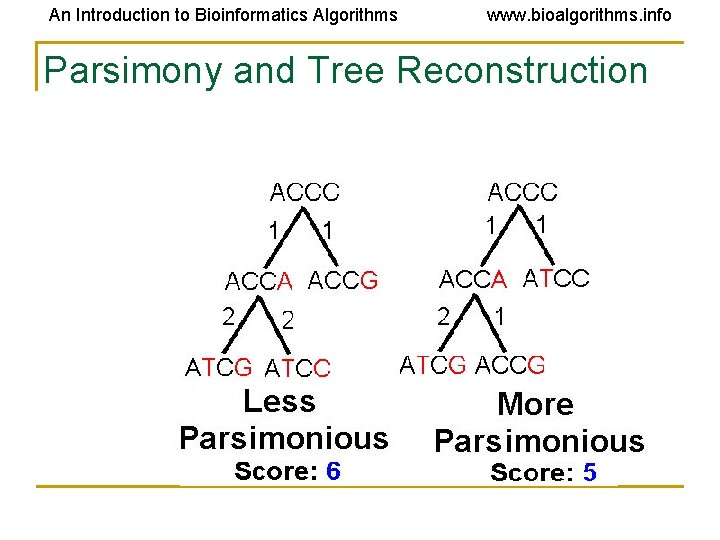 An Introduction to Bioinformatics Algorithms www.bioalgorithms.info

Parsimony and Tree Reconstruction

ACCC
1 1
ACCA ACCG
2 2
ATCG ATCC

Less Parsimonious
Score: 6

ACCC
1 1
ACCA ATCC
2 1
ATCG ACCG

More Parsimonious
Score: 5